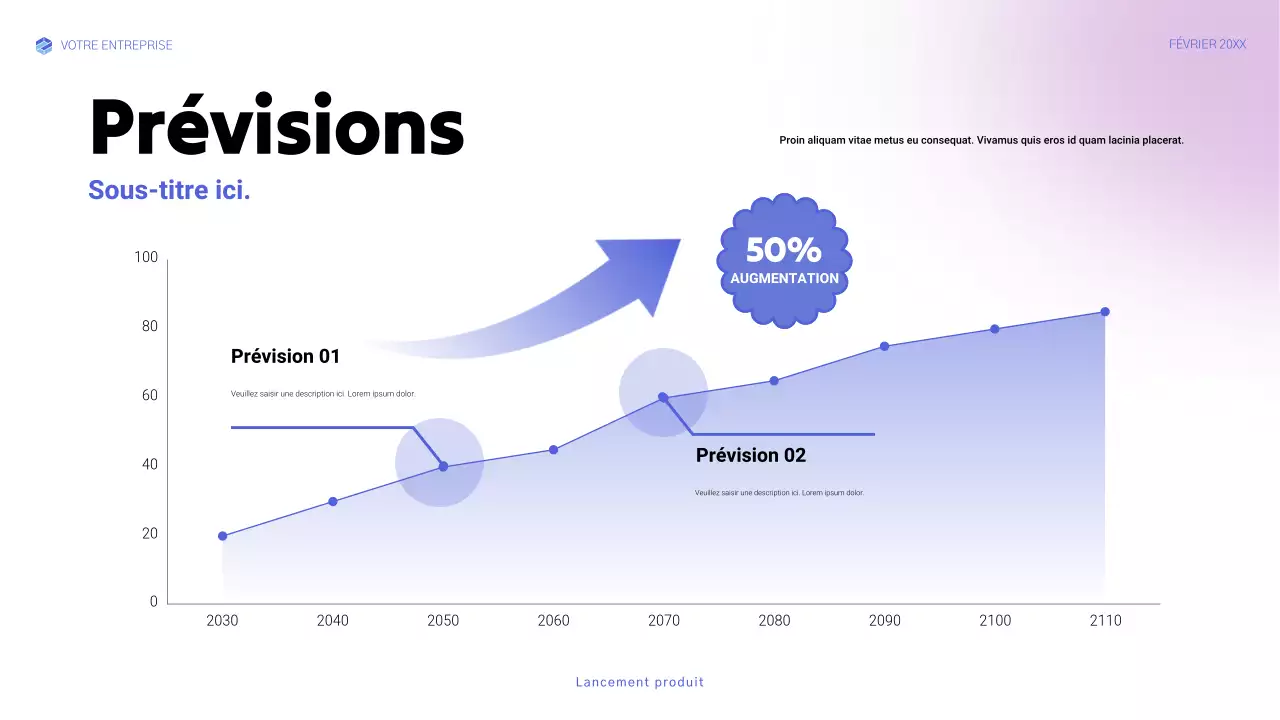 VOTRE ENTREPRISE

FÉVRIER 20XX

Prévisions

Sous-titre ici.

Proin aliquam vitae metus eu consequat. Vivamus quis eros id quam lacinia placerat.

50%
AUGMENTATION

Prévision 01

Veuillez saisir une description ici. Lorem ipsum dolor.

Prévision 02

Veuillez saisir une description ici. Lorem ipsum dolor.

100
80
60
40
20
0

2030 2040 2050 2060 2070 2080 2090 2100 2110

Lancement produit